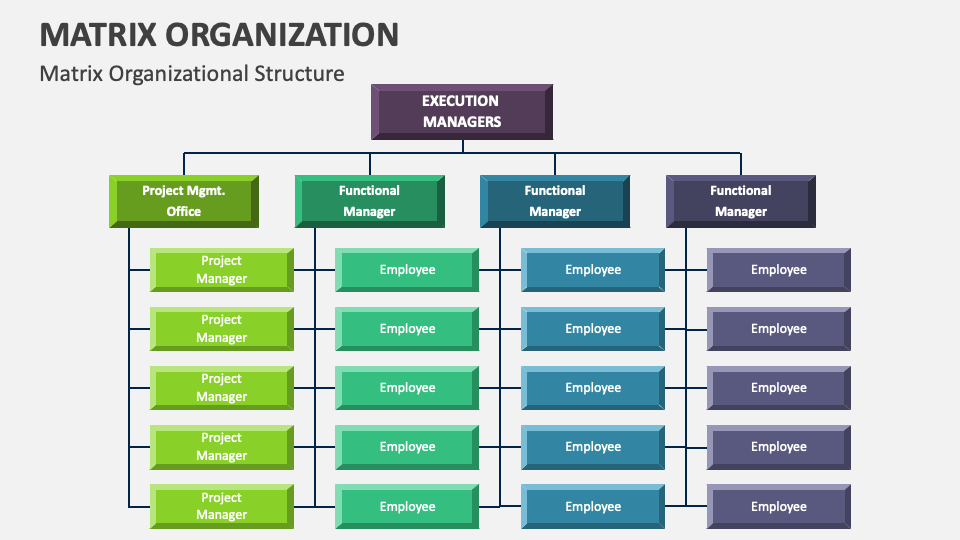 MATRIX ORGANIZATION

Matrix Organizational Structure

EXECUTION MANAGERS

Project Mgmt. Office

Functional Manager

Functional Manager

Functional Manager

Project Manager

Employee

Employee

Employee

Project Manager

Employee

Employee

Employee

Project Manager

Employee

Employee

Employee

Project Manager

Employee

Employee

Employee

Project Manager

Employee

Employee

Employee